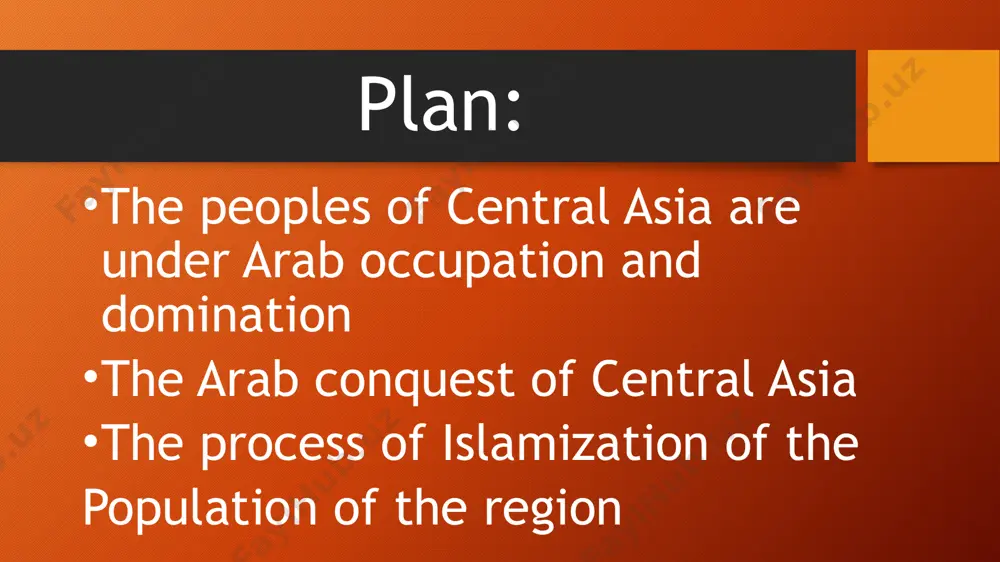 Plan:

•The peoples of Central Asia are under Arab occupation and domination

•The Arab conquest of Central Asia

•The process of Islamization of the Population of the region